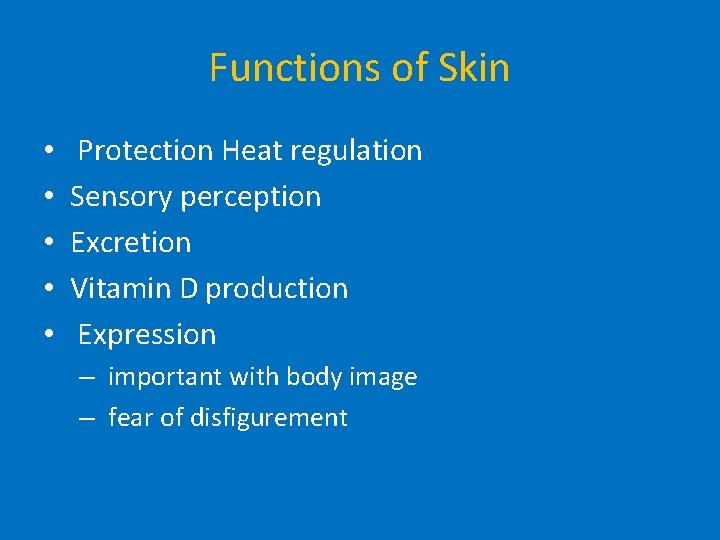 Functions of Skin

• Protection Heat regulation
• Sensory perception
• Excretion
• Vitamin D production
• Expression
– important with body image
– fear of disfigurement